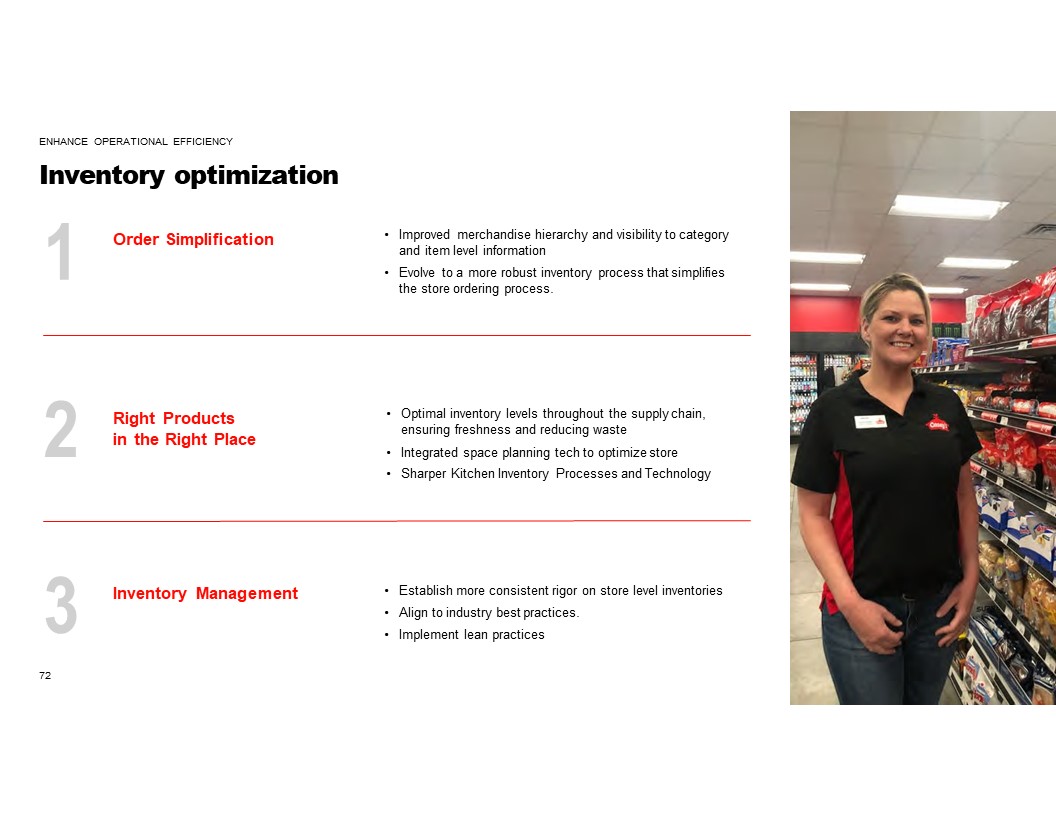 ENHANCE OPERATIONAL EFFICIENCY

Inventory optimization

1

Order Simplification

• Improved merchandise hierarchy and visibility to category and item level information
• Evolve to a more robust inventory process that simplifies the store ordering process.

2

Right Products in the Right Place

• Optimal inventory levels throughout the supply chain, ensuring freshness and reducing waste
• Integrated space planning tech to optimize store
• Sharper Kitchen Inventory Processes and Technology

3

Inventory Management

• Establish more consistent rigor on store level inventories
• Align to industry best practices.
• Implement lean practices

72

Casey's